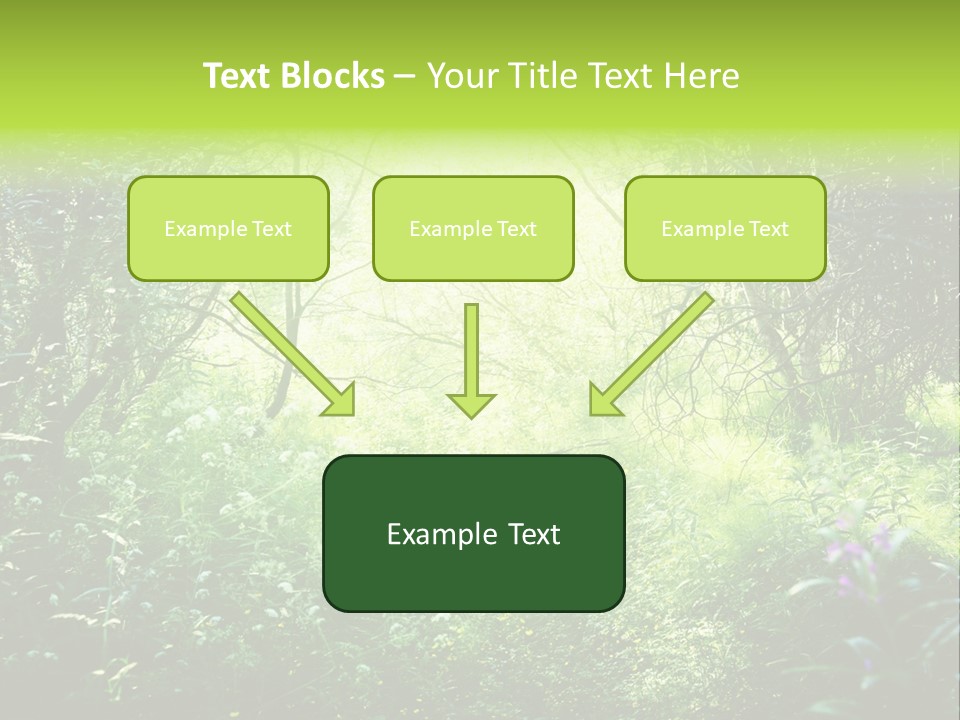 Text Blocks – Your Title Text Here

Example Text

Example Text

Example Text

Example Text